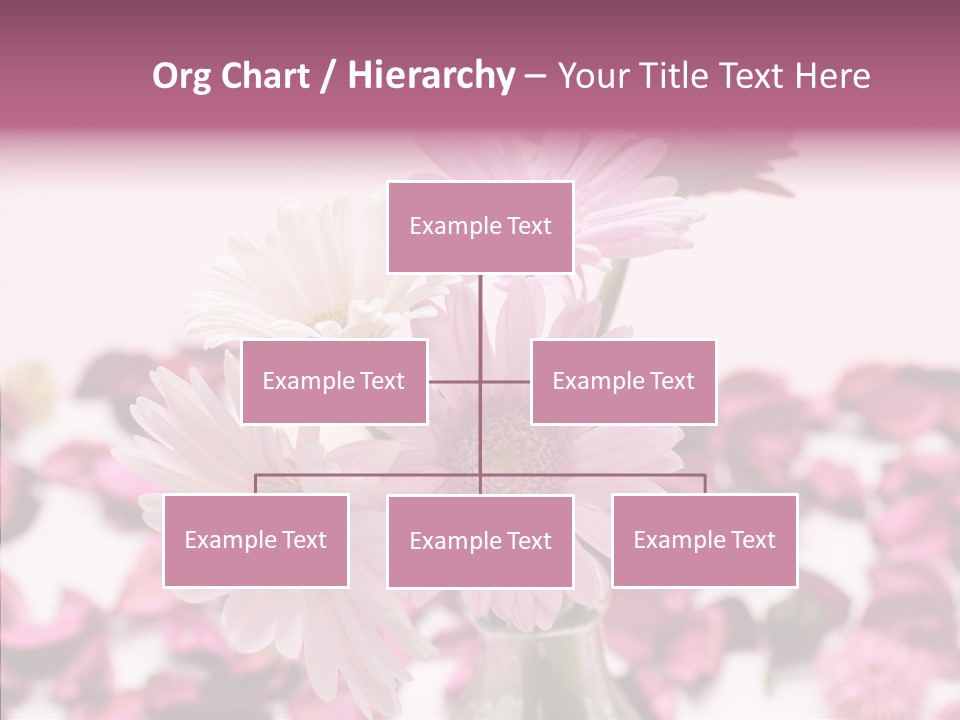 Org Chart / Hierarchy – Your Title Text Here

Example Text

Example Text

Example Text

Example Text

Example Text

Example Text